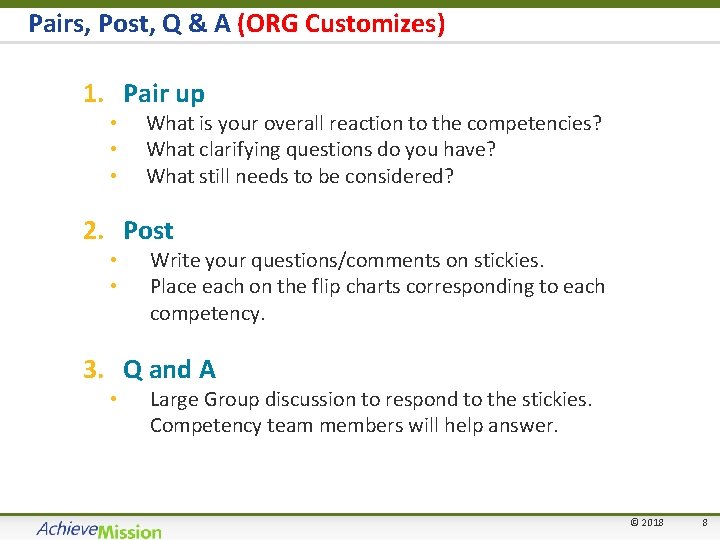 Pairs, Post, Q & A (ORG Customizes)

1. Pair up
• What is your overall reaction to the competencies?
• What clarifying questions do you have?
• What still needs to be considered?

2. Post
• Write your questions/comments on stickies.
• Place each on the flip charts corresponding to each competency.

3. Q and A
• Large Group discussion to respond to the stickies. Competency team members will help answer.

AchieveMission

© 2018 8